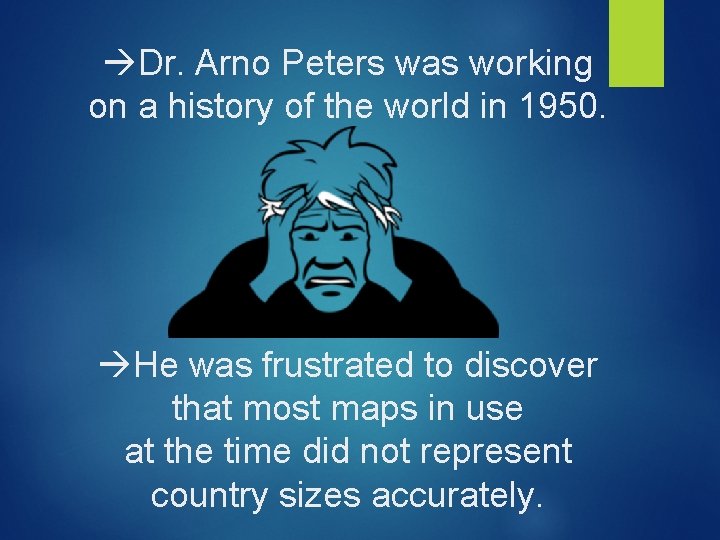 →Dr. Arno Peters was working on a history of the world in 1950.

→He was frustrated to discover that most maps in use at the time did not represent country sizes accurately.